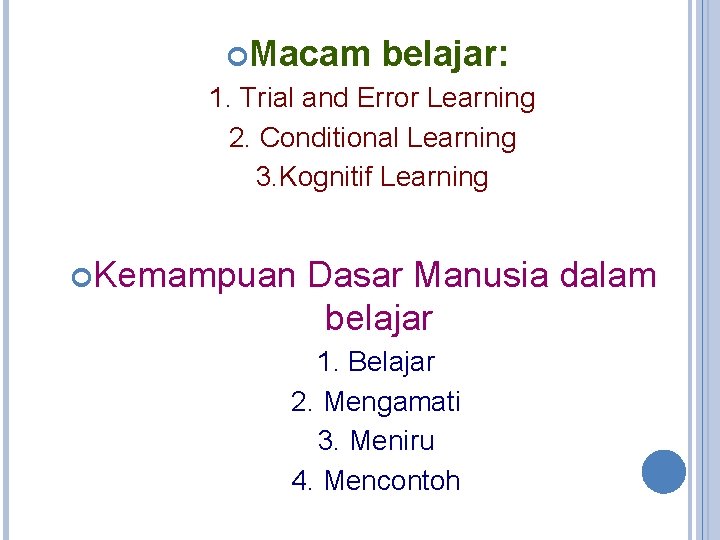 Macam belajar:

1. Trial and Error Learning
2. Conditional Learning
3.Kognitif Learning

Kemampuan Dasar Manusia dalam belajar

1. Belajar
2. Mengamati
3. Meniru
4. Mencontoh